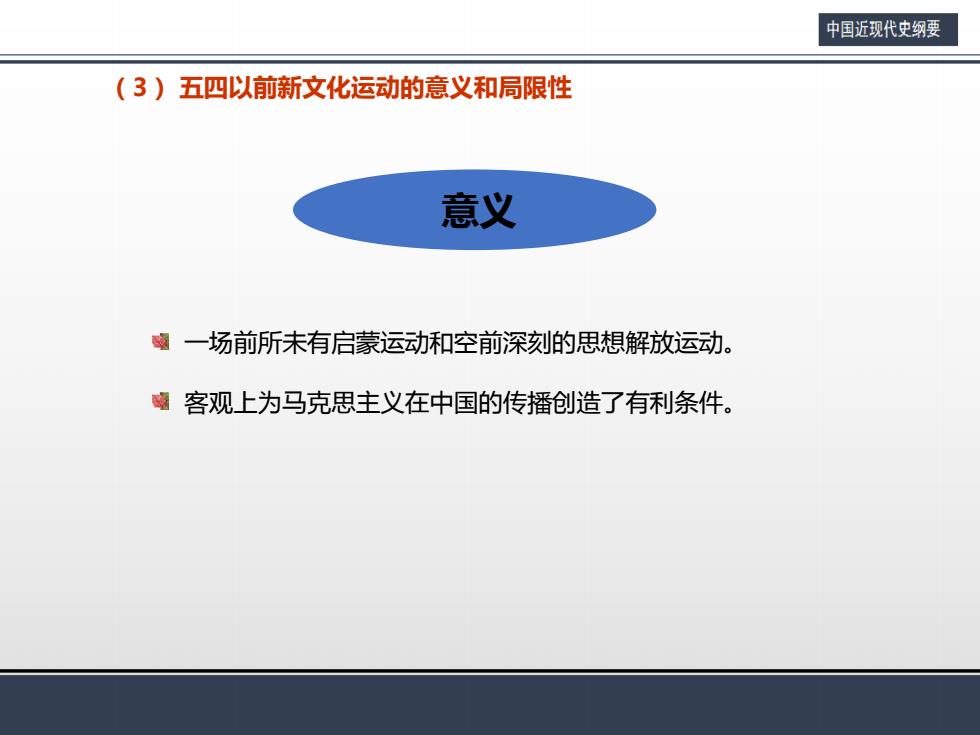 中国近现代史纲要

（3）五四以前新文化运动的意义和局限性

意义

一场前所未有启蒙运动和空前深刻的思想解放运动。

客观上为马克思主义在中国的传播创造了有利条件。